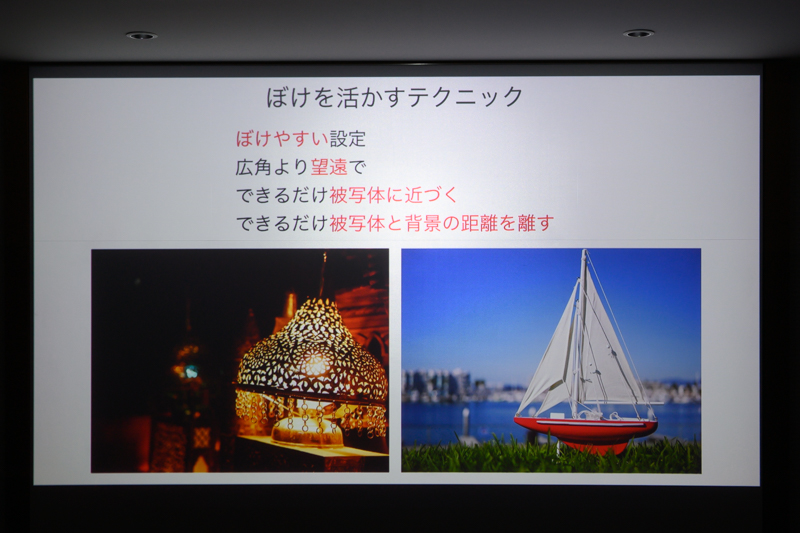 ぼけを活かすテクニック

ぼけやすい設定
広角より望遠で
できるだけ被写体に近づく
できるだけ被写体と背景の距離を離す